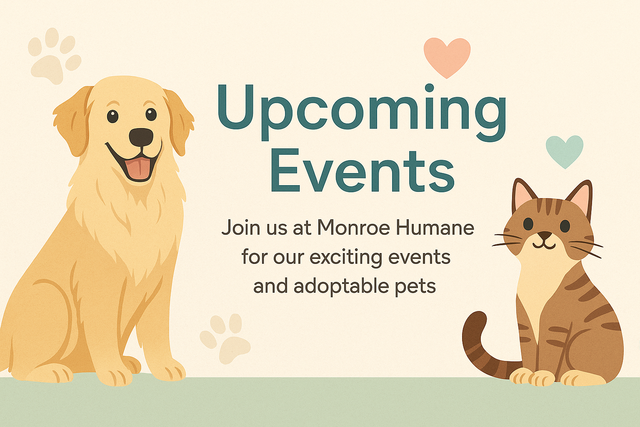 Upcoming Events

Join us at Monroe Humane for our exciting events and adoptable pets